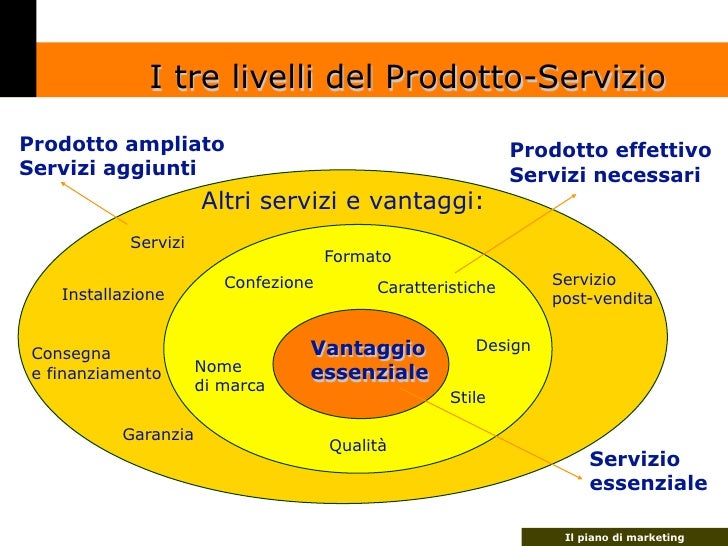 I tre livelli del Prodotto-Servizio

Prodotto ampliato
Servizi aggiunti

Prodotto effettivo
Servizi necessari

Altri servizi e vantaggi:

Servizi

Installazione

Consegna
e finanziamento

Garanzia

Servizio
post-vendita

Formato

Confezione

Caratteristiche

Design

Nome
di marca

Stile

Qualità

Vantaggio
essenziale

Servizio
essenziale

Il piano di marketing